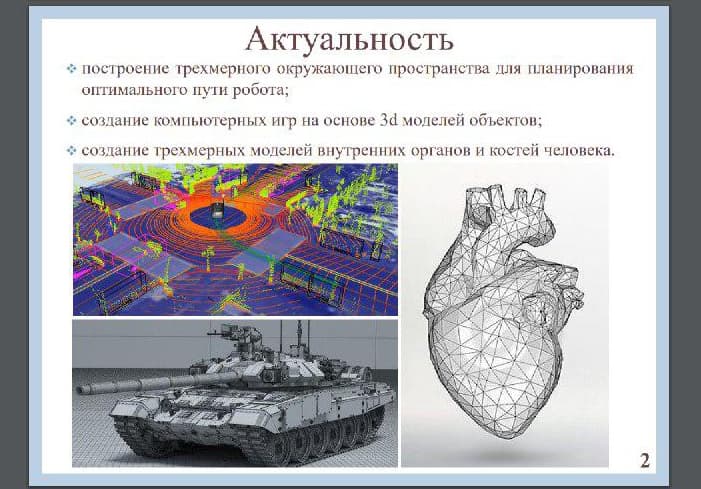 Актуальность

❖ построение трехмерного окружающего пространства для планирования оптимального пути робота;

❖ создание компьютерных игр на основе 3d моделей объектов;

❖ создание трехмерных моделей внутренних органов и костей человека.

2